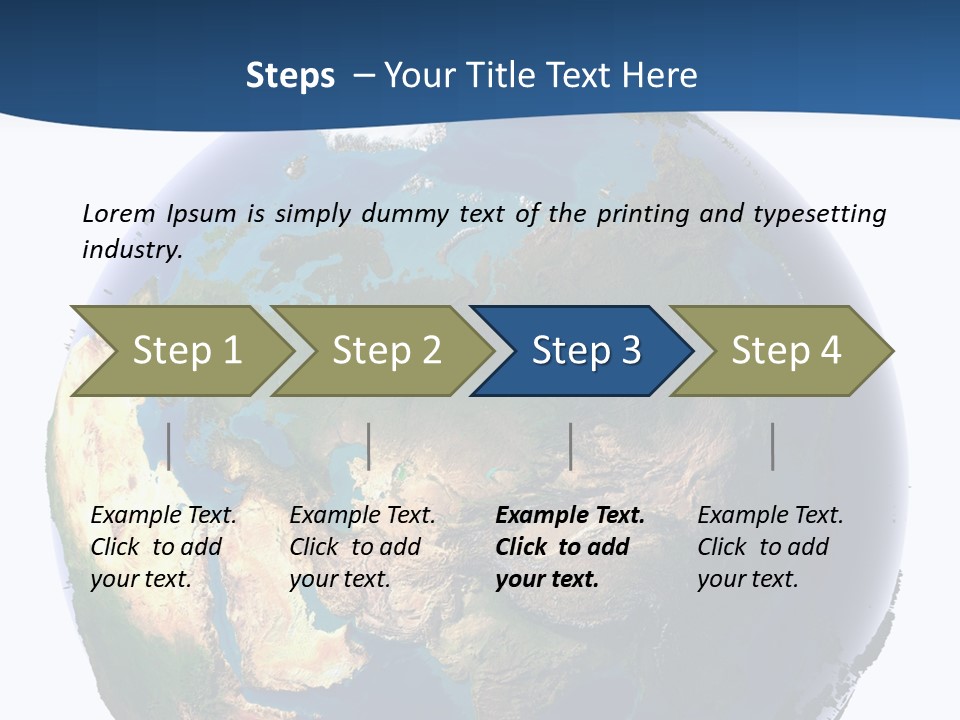 Steps – Your Title Text Here

Lorem Ipsum is simply dummy text of the printing and typesetting industry.

Step 1

Step 2

Step 3

Step 4

Example Text. Click to add your text.

Example Text. Click to add your text.

Example Text. Click to add your text.

Example Text. Click to add your text.